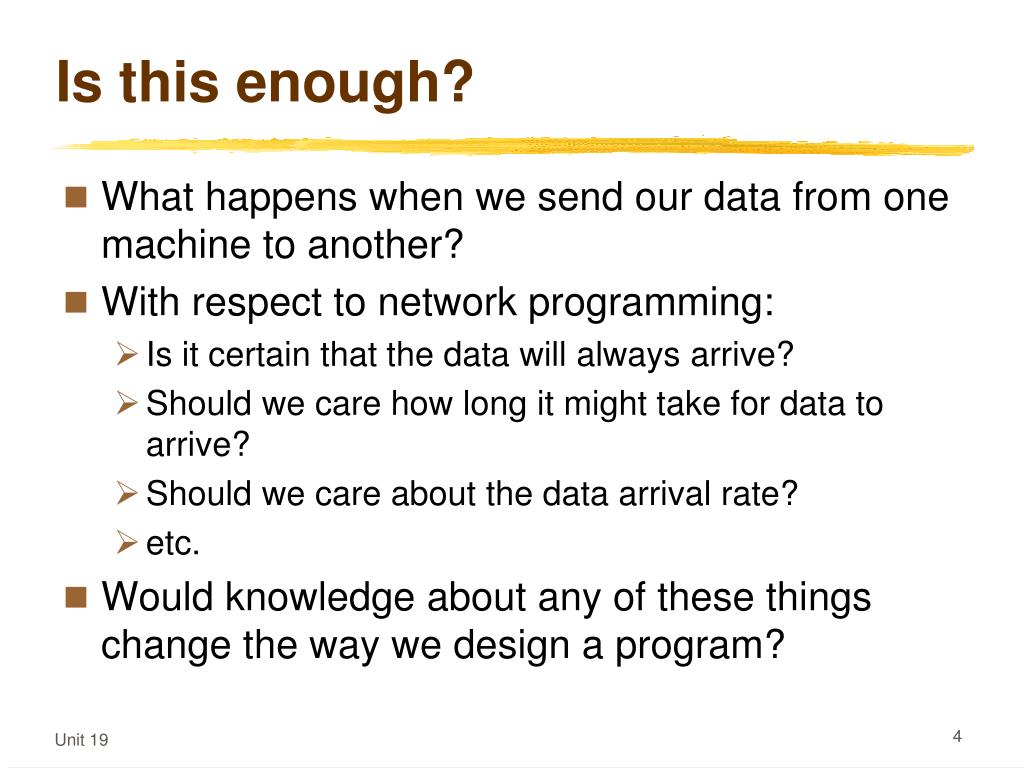 Is this enough?

What happens when we send our data from one machine to another?

With respect to network programming:

Is it certain that the data will always arrive?

Should we care how long it might take for data to arrive?

Should we care about the data arrival rate?

etc.

Would knowledge about any of these things change the way we design a program?

Unit 19

4